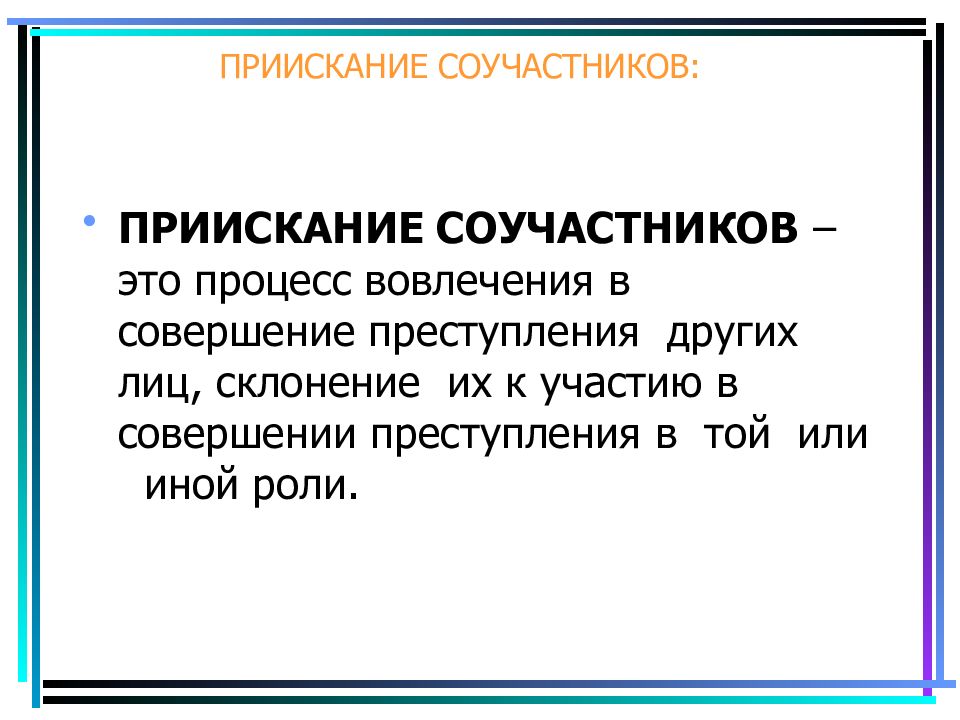 ПРИИСКАНИЕ СОУЧАСТНИКОВ:

• ПРИИСКАНИЕ СОУЧАСТНИКОВ – это процесс вовлечения в совершение преступления других лиц, склонение их к участию в совершении преступления в той или иной роли.